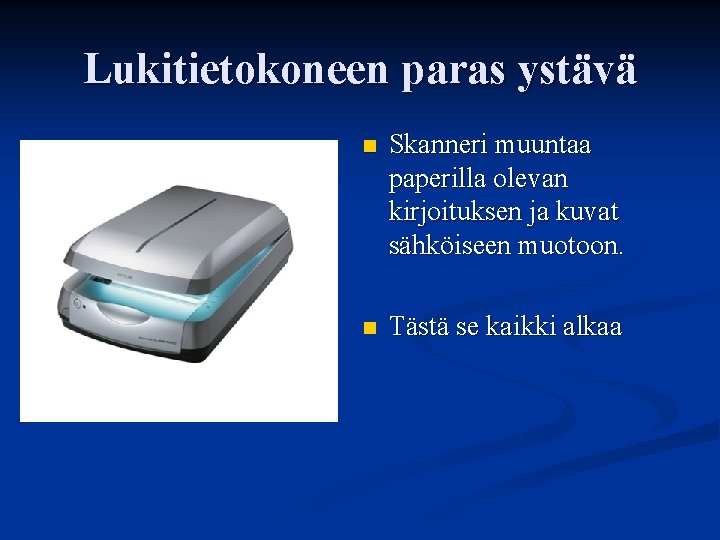 Lukitietokoneen paras ystävä

Skanneri muuntaa paperilla olevan kirjoituksen ja kuvat sähköiseen muotoon.

Tästä se kaikki alkaa